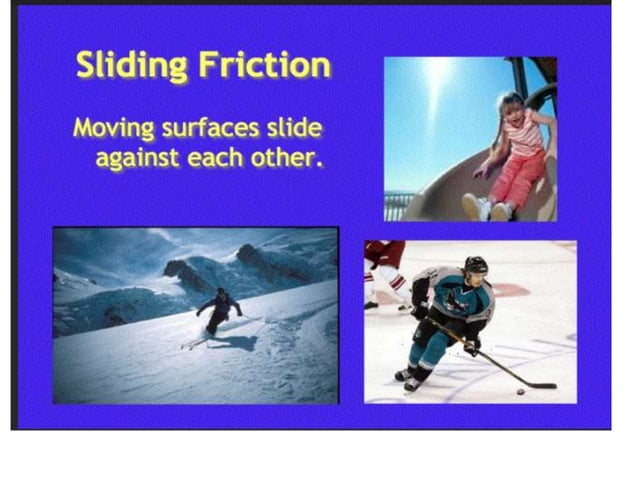 Sliding Friction

Moving surfaces slide against each other.